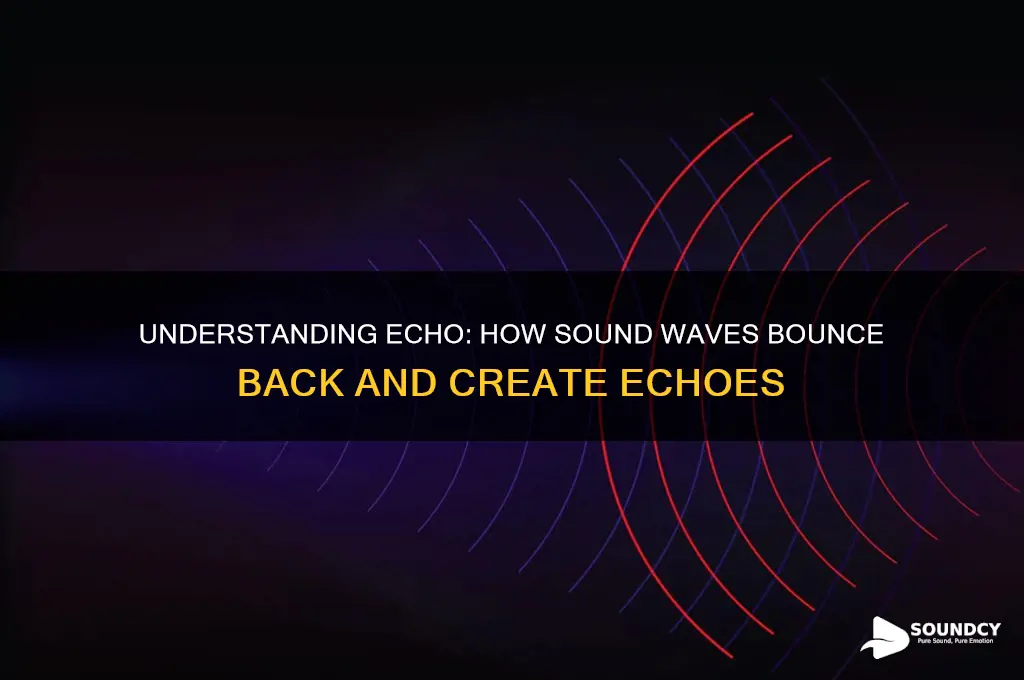 UNDERSTANDING ECHO: HOW SOUND WAVES BOUNCE BACK AND CREATE ECHOES

SOUNDCY
Pure Sound, Pure Emotion